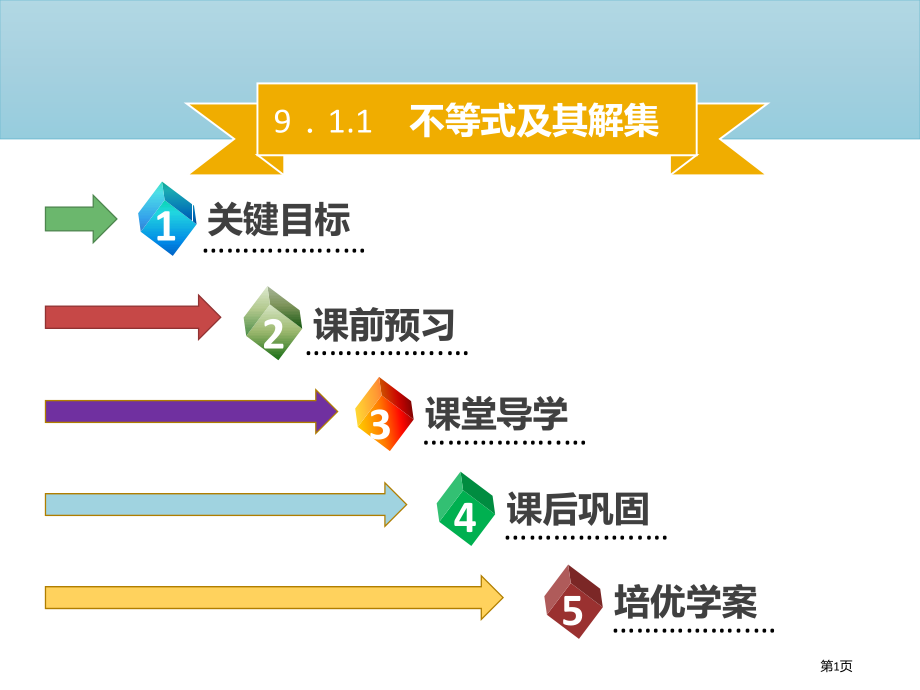 9．1.1　不等式及其解集

1 关键目标

2 课前预习

3 课堂导学

4 课后巩固

5 培优学案

第1页